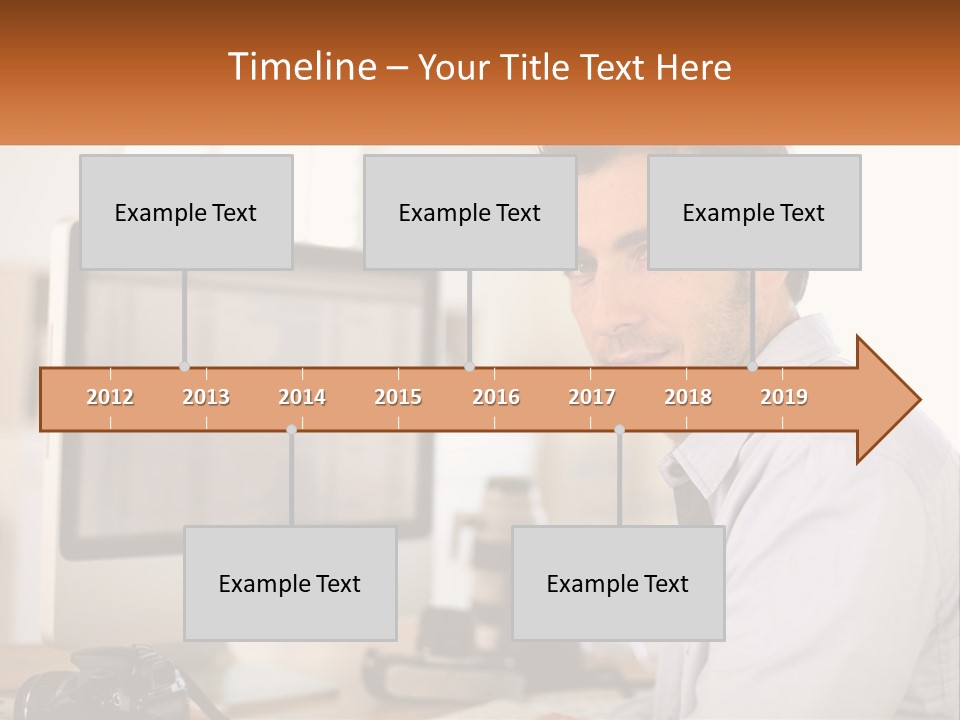 Timeline – Your Title Text Here

Example Text

Example Text

Example Text

2012 2013 2014 2015 2016 2017 2018 2019

Example Text

Example Text